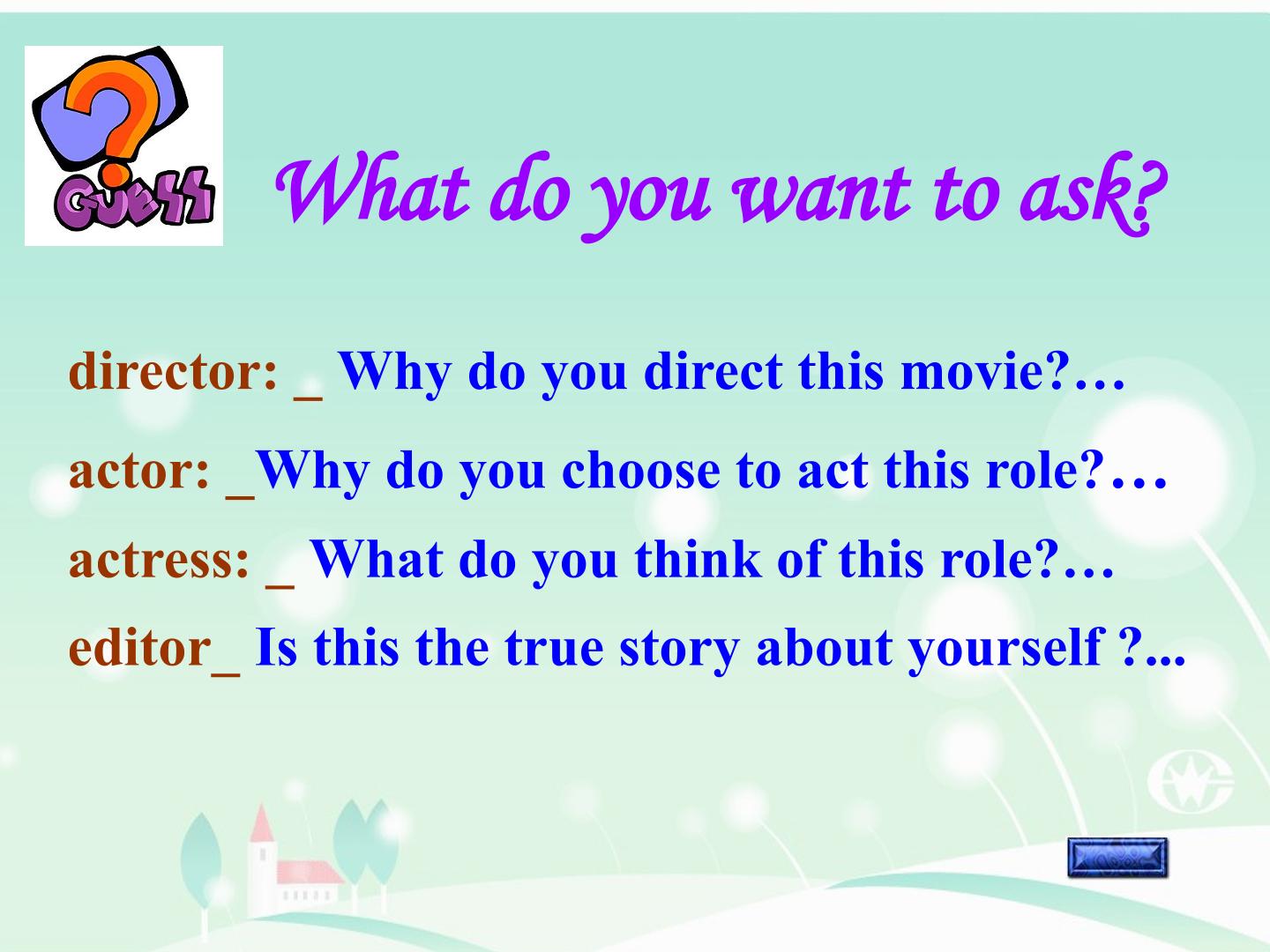 GUESS

What do you want to ask?

director: _ Why do you direct this movie?…

actor: _Why do you choose to act this role?…

actress: _ What do you think of this role?…

editor_ Is this the true story about yourself ?...